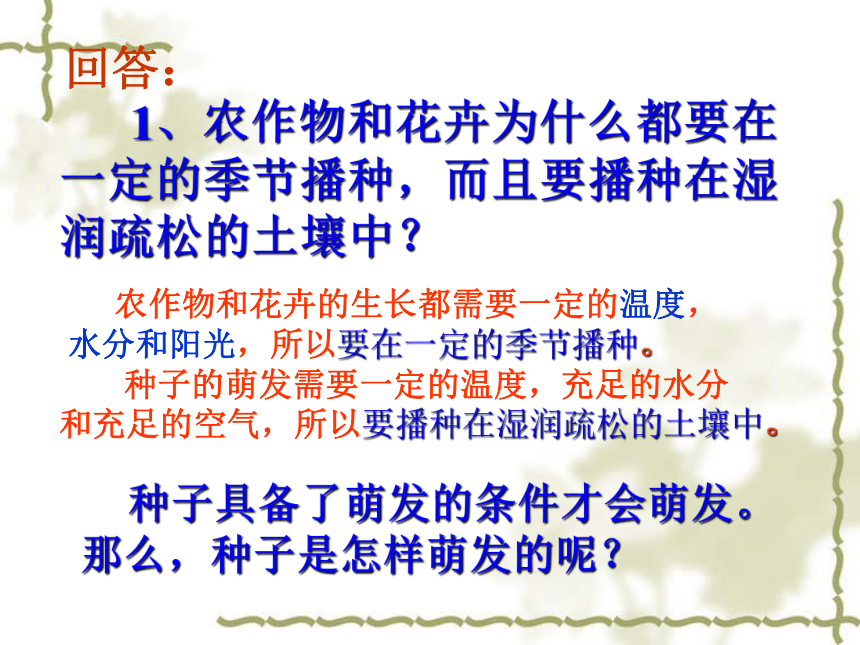 回答：

1、农作物和花卉为什么都要在一定的季节播种，而且要播种在湿润疏松的土壤中？

农作物和花卉的生长都需要一定的温度，水分和阳光，所以要在一定的季节播种。

种子的萌发需要一定的温度，充足的水分和充足的空气，所以要播种在湿润疏松的土壤中。

种子具备了萌发的条件才会萌发。那么，种子是怎样萌发的呢？